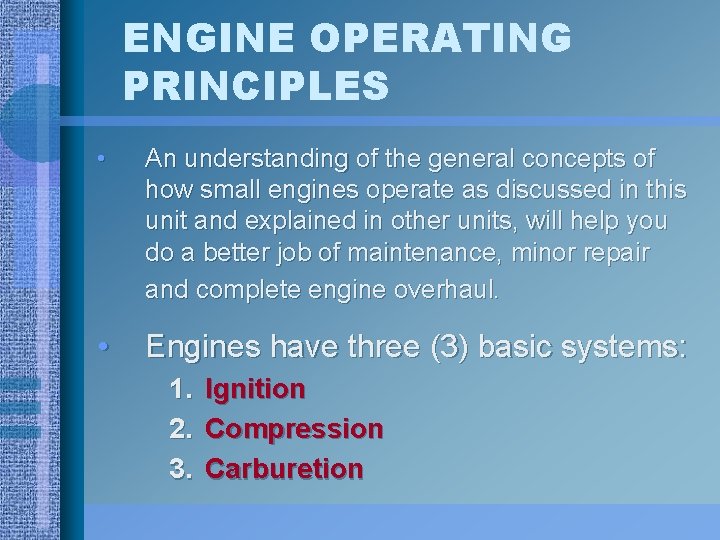 ENGINE OPERATING PRINCIPLES

• An understanding of the general concepts of how small engines operate as discussed in this unit and explained in other units, will help you do a better job of maintenance, minor repair and complete engine overhaul.

• Engines have three (3) basic systems:
1. Ignition
2. Compression
3. Carburetion